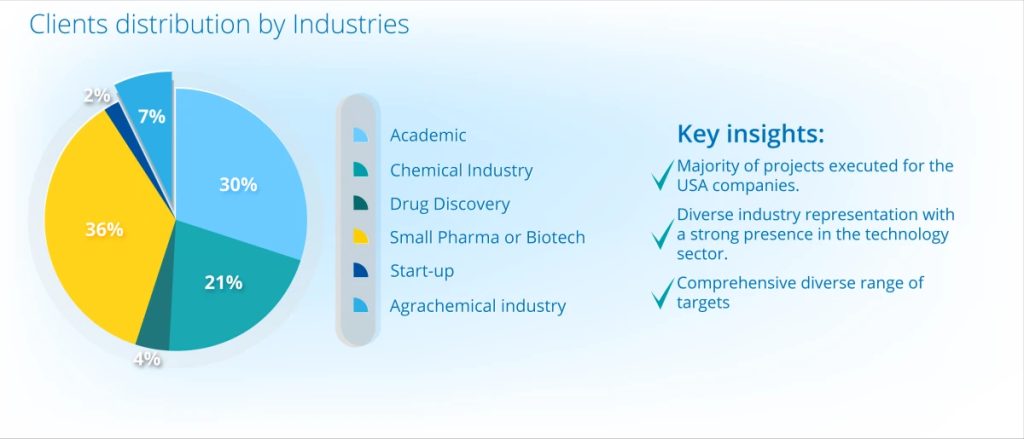 Clients distribution by Industries

2%
7%
30%
36%
21%
4%

Academic
Chemical Industry
Drug Discovery
Small Pharma or Biotech
Start-up
Agrachemical industry

Key insights:

Majority of projects executed for the USA companies.

Diverse industry representation with a strong presence in the technology sector.

Comprehensive diverse range of targets